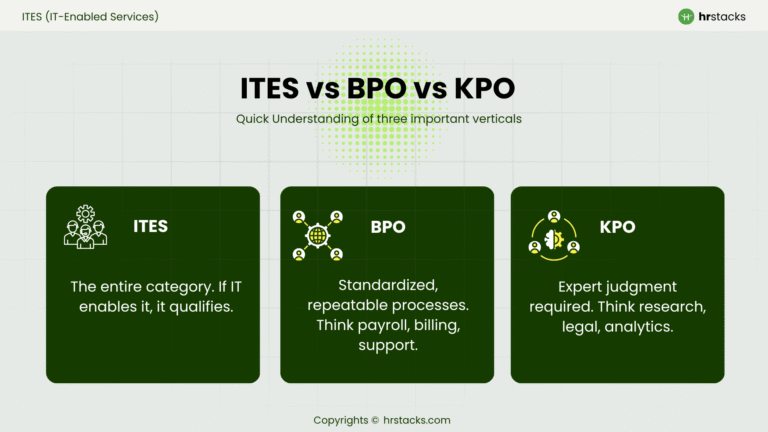 ITES (IT-Enabled Services)

hrstacks

ITES vs BPO vs KPO

Quick Understanding of three important verticals

ITES

The entire category. If IT enables it, it qualifies.

BPO

Standardized, repeatable processes. Think payroll, billing, support.

KPO

Expert judgment required. Think research, legal, analytics.

Copyrights © hrstacks.com